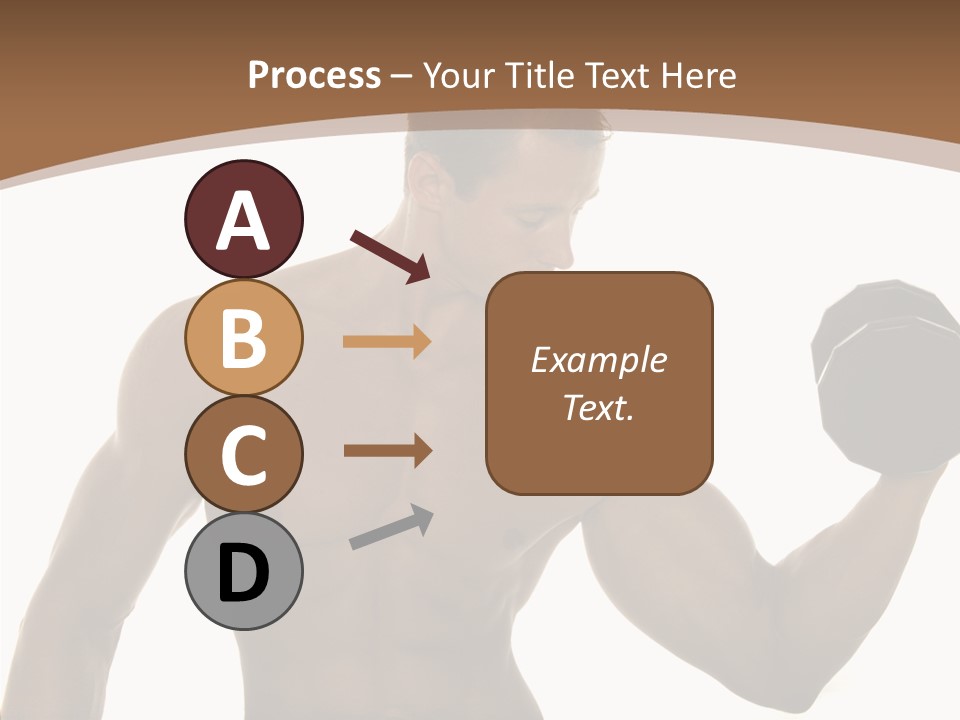 Process – Your Title Text Here

A

B

C

D

Example Text.